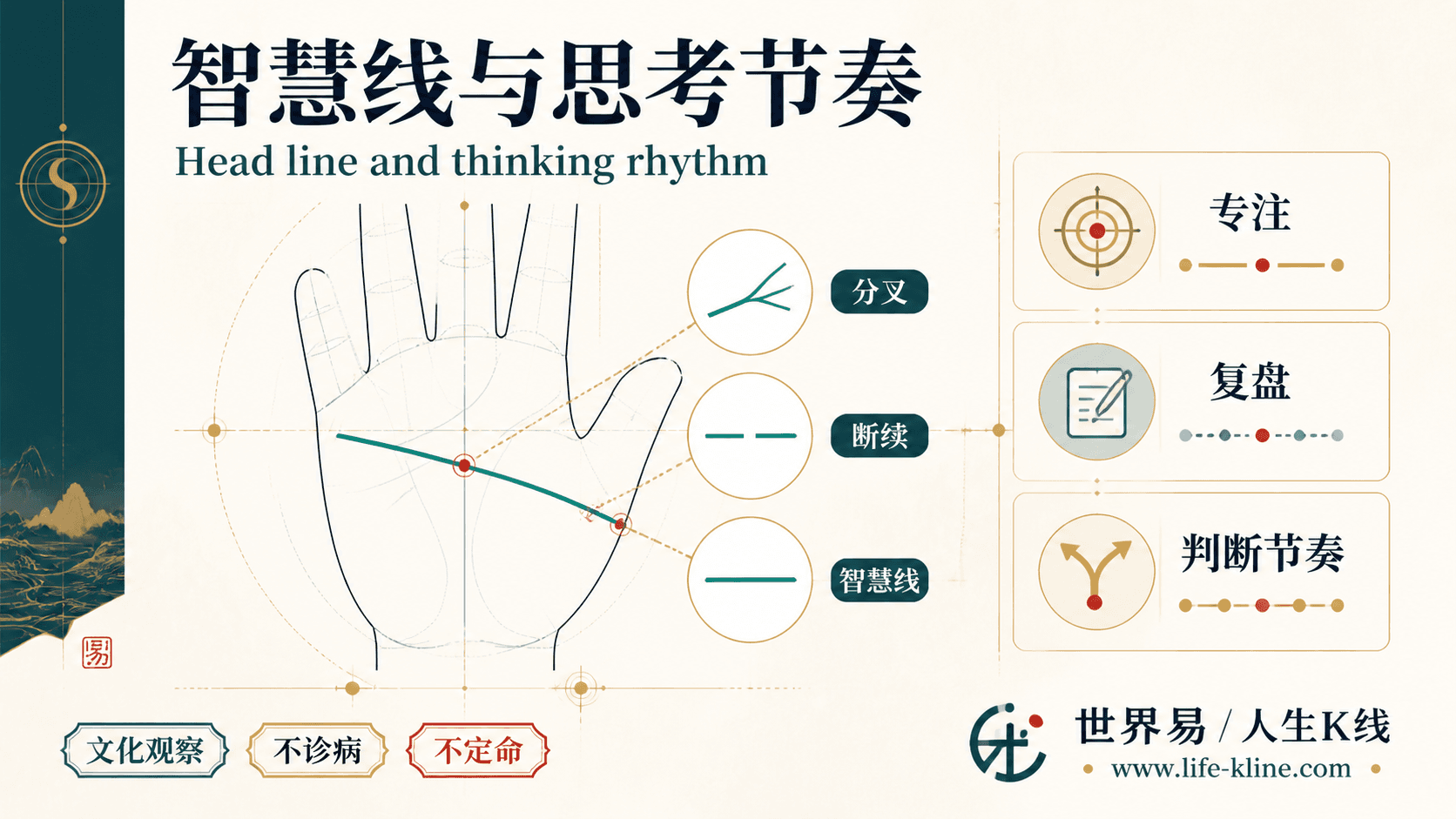 智慧线与思考节奏
Head line and thinking rhythm

分叉
断续
智慧线

专注
复盘
判断节奏

易

文化观察
不诊病
不定命

世界易 / 人生K线
www.life-kline.com